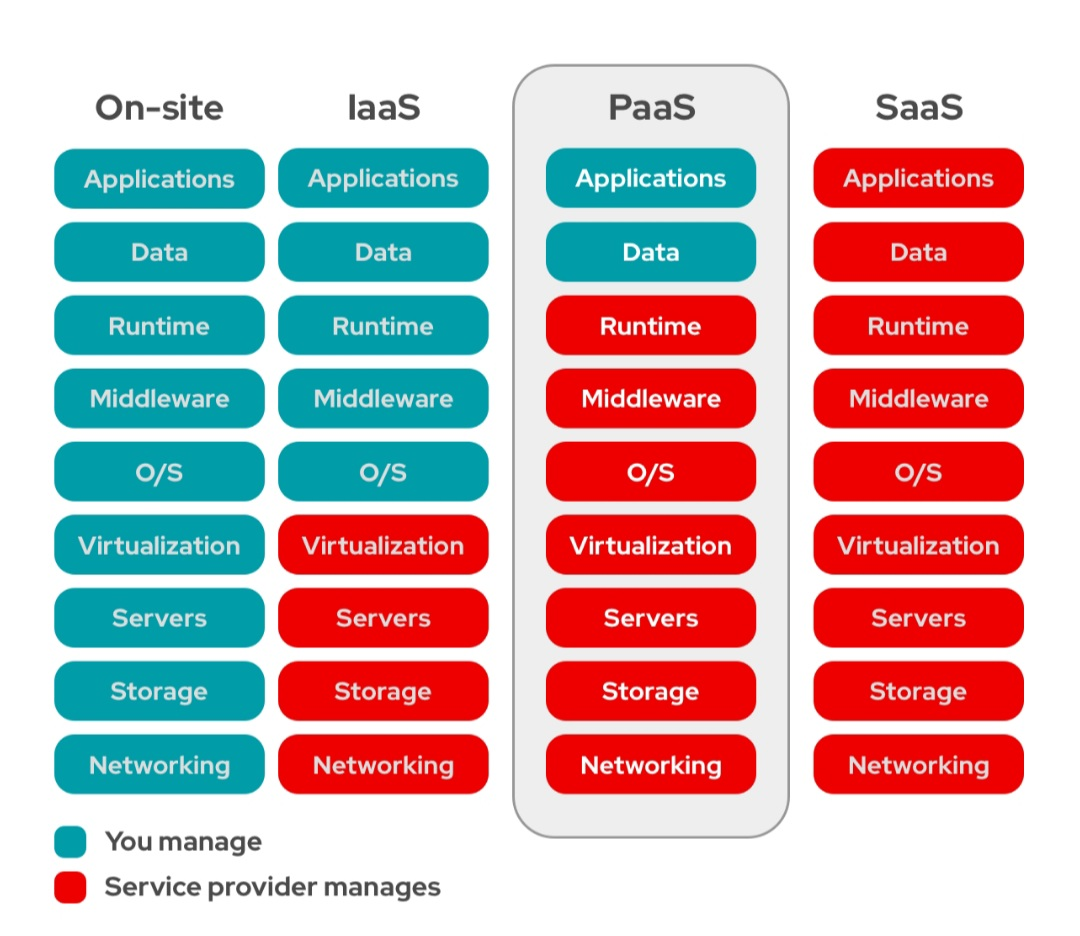 | On-site | IaaS | PaaS | SaaS |
|---|---|---|---|
| Applications | Applications | Applications | Applications |
| Data | Data | Data | Data |
| Runtime | Runtime | Runtime | Runtime |
| Middleware | Middleware | Middleware | Middleware |
| O/S | O/S | O/S | O/S |
| Virtualization | Virtualization | Virtualization | Virtualization |
| Servers | Servers | Servers | Servers |
| Storage | Storage | Storage | Storage |
| Networking | Networking | Networking | Networking |

You manage

Service provider manages